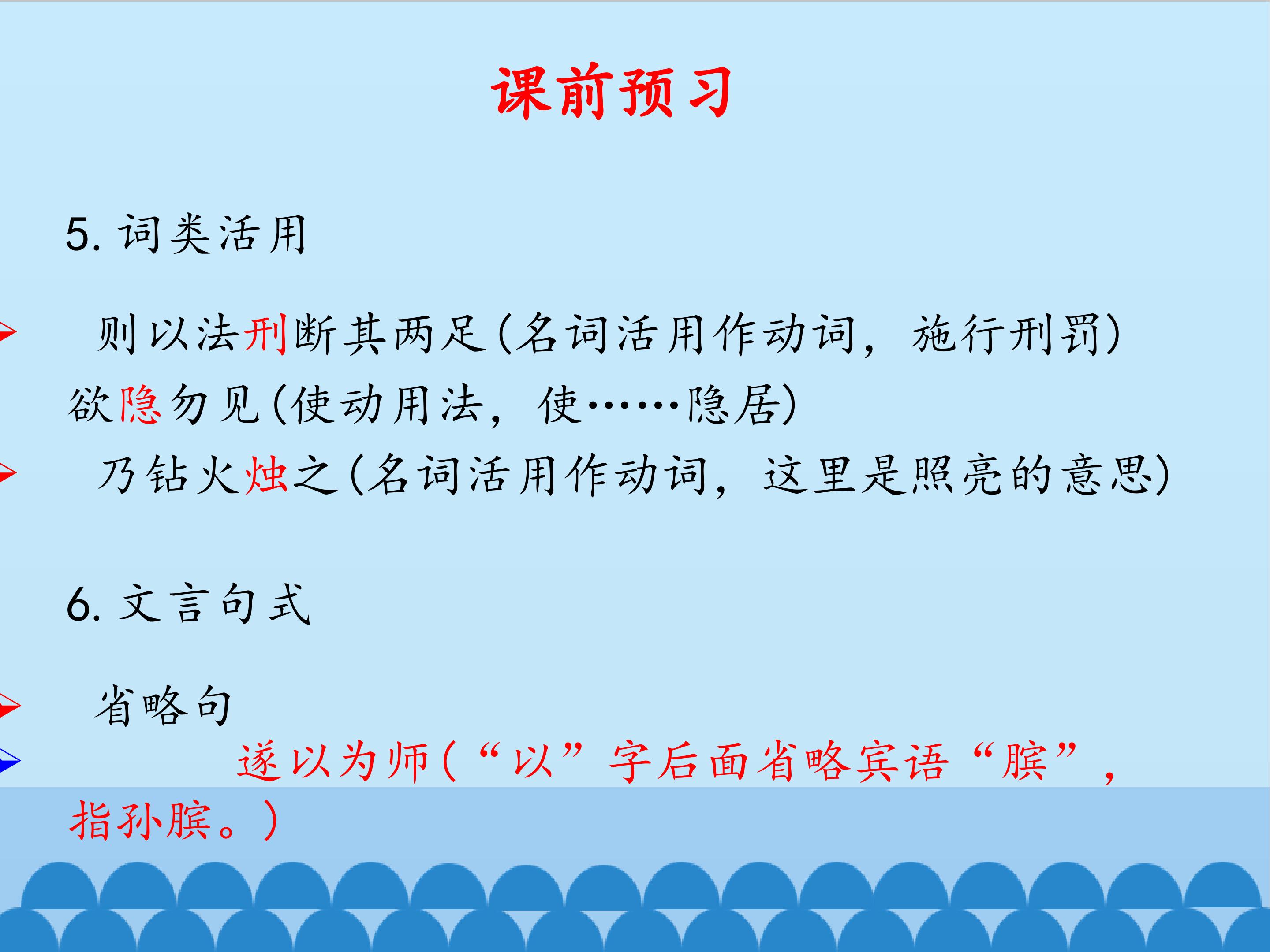 课前预习

5. 词类活用

则以法刑断其两足(名词活用作动词，施行刑罚)

欲隐勿见(使动用法，使……隐居)

乃钻火烛之(名词活用作动词，这里是照亮的意思)

6. 文言句式

省略句

遂以为师(“以”字后面省略宾语“膑”，指孙膑。)